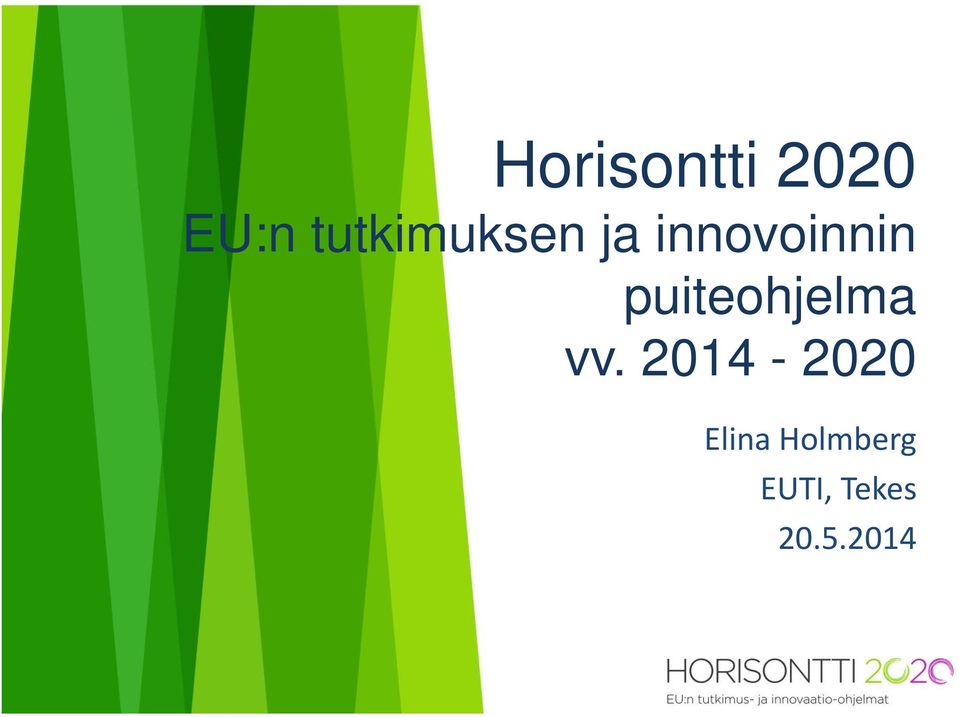 Horisontti 2020
EU:n tutkimuksen ja innovoinnin puiteohjelma vv. 2014 - 2020

Elina Holmberg
EUTI, Tekes
20.5.2014

HORISONTTI 2020
EU:n tutkimus- ja innovaatio-ohjelmat